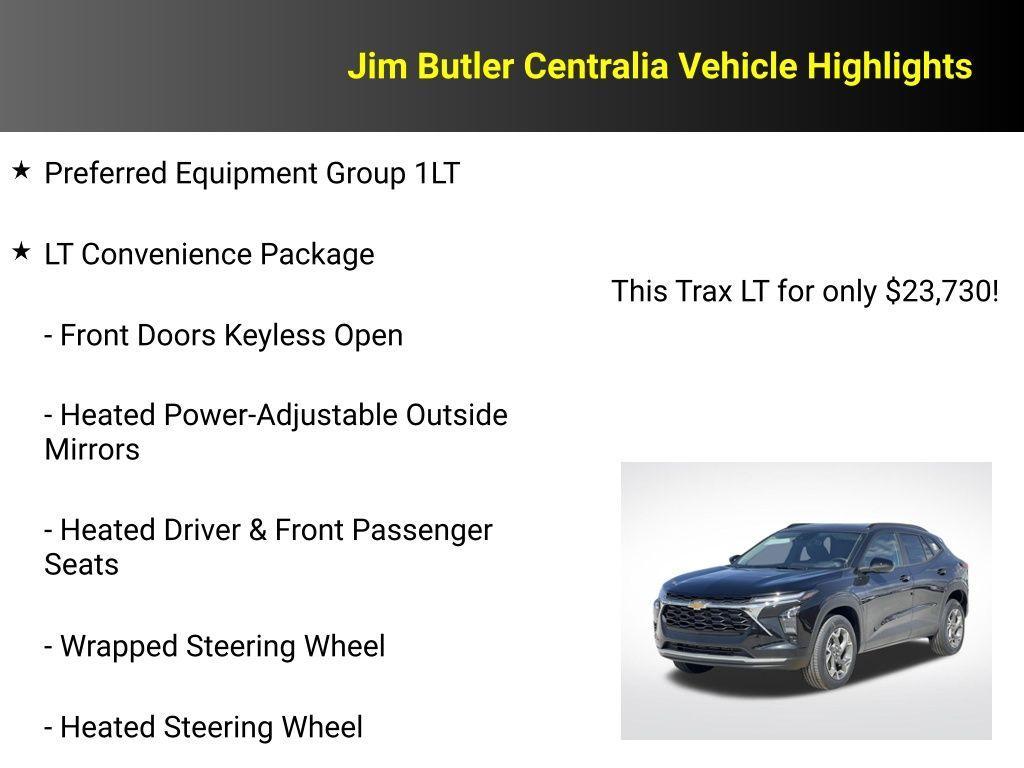 Jim Butler Centralia Vehicle Highlights

★ Preferred Equipment Group 1LT

★ LT Convenience Package

- Front Doors Keyless Open

- Heated Power-Adjustable Outside Mirrors

- Heated Driver & Front Passenger Seats

- Wrapped Steering Wheel

- Heated Steering Wheel

This Trax LT for only $23,730!